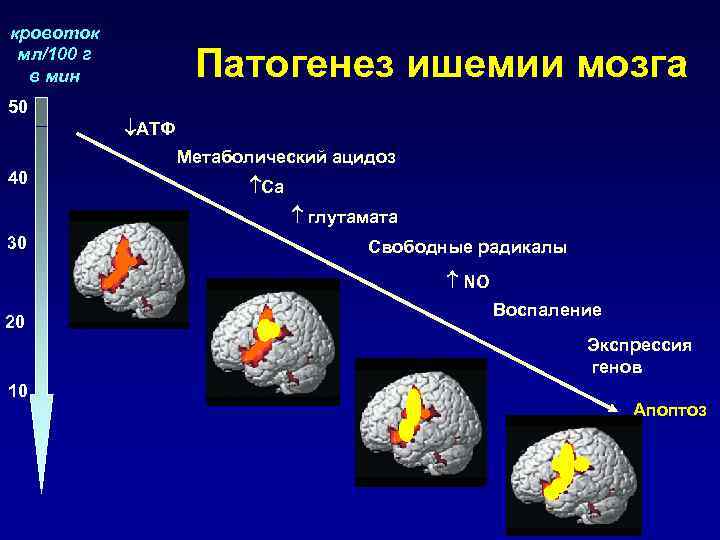 кровоток мл/100 г в мин

Патогенез ишемии мозга

50
40
30
20
10

↓АТФ
Метаболический ацидоз
↑Ca
↑ глутамата
Свободные радикалы
↑ NO
Воспаление
Экспрессия генов
Апоптоз